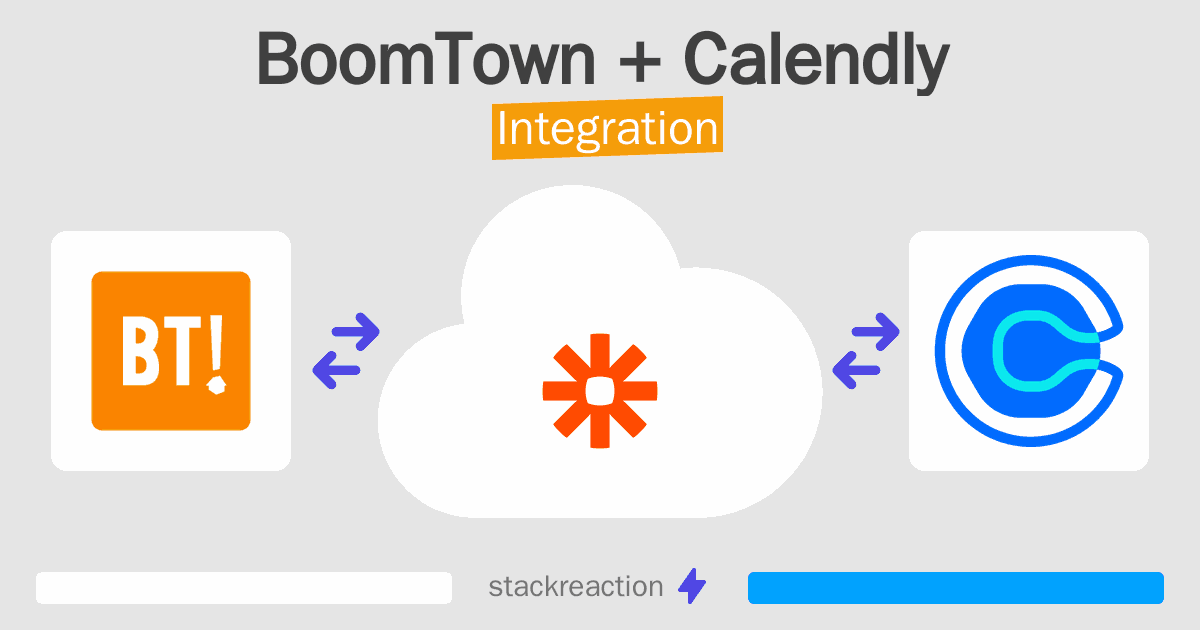 BoomTown + Calendly
Integration

BT!

stackreaction